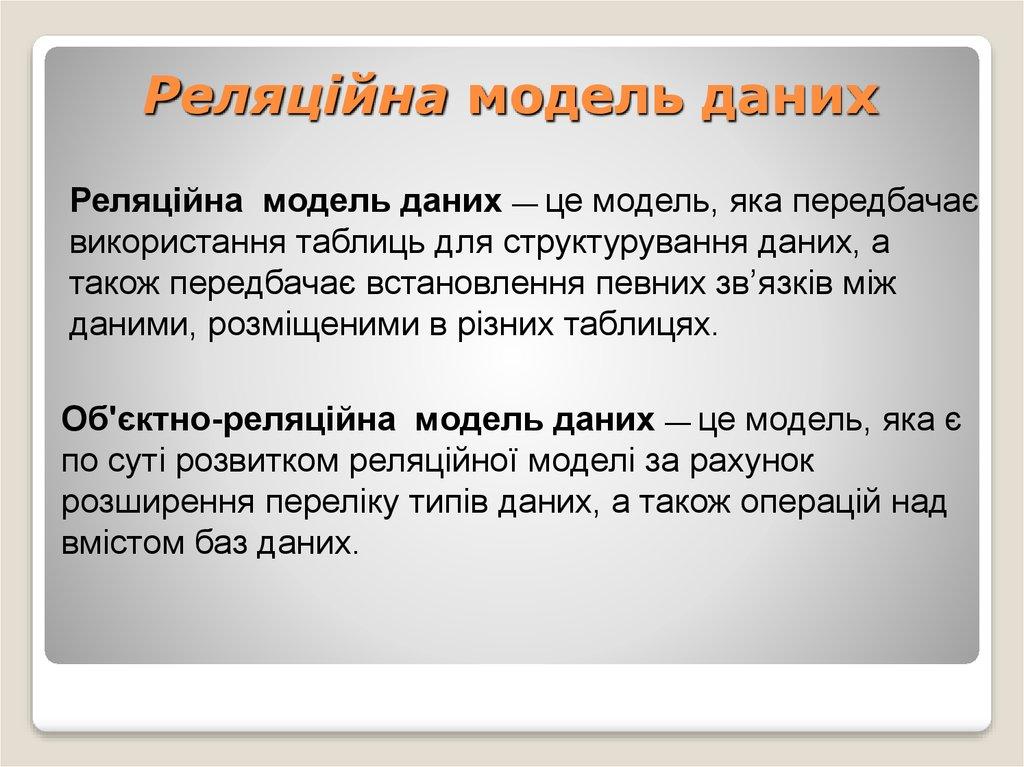 Реляційна модель даних

Реляційна модель даних — це модель, яка передбачає використання таблиць для структурування даних, а також передбачає встановлення певних зв’язків між даними, розміщеними в різних таблицях.

Об'єктно-реляційна модель даних — це модель, яка є по суті розвитком реляційної моделі за рахунок розширення переліку типів даних, а також операцій над вмістом баз даних.